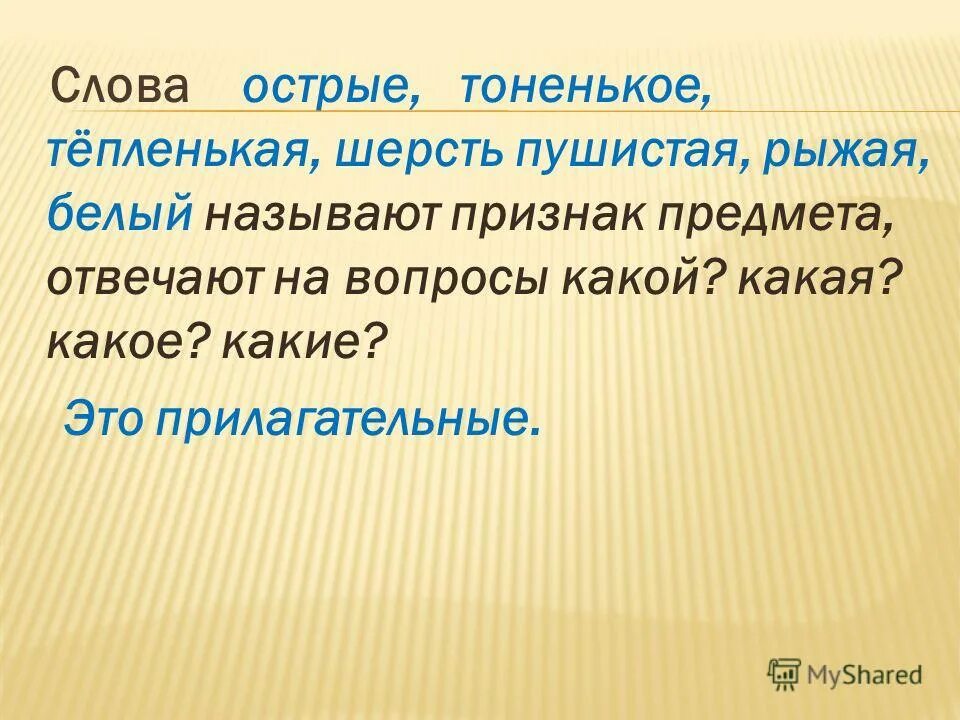 Слова острые, тоненькое, тёпленькая, шерсть пушистая, рыжая, белый называют признак предмета, отвечают на вопросы какой? какая? какое? какие?

Это прилагательные.

MyShared